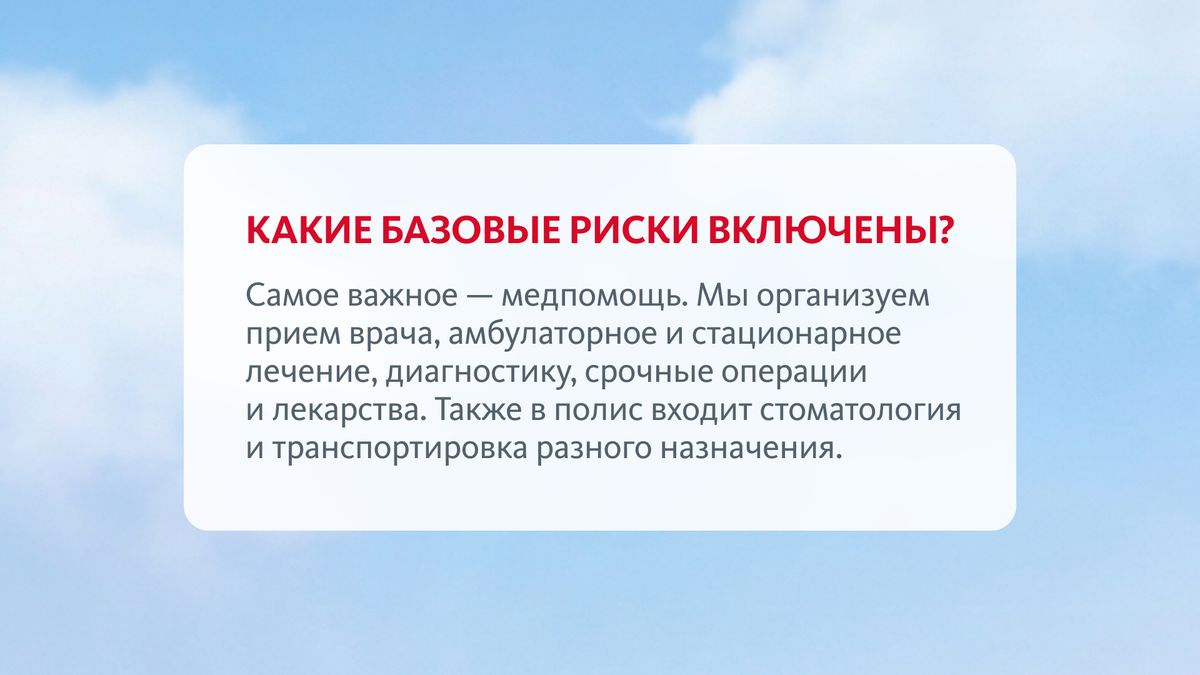 КАКИЕ БАЗОВЫЕ РИСКИ ВКЛЮЧЕНЫ?

Самое важное — медпомощь. Мы организуем прием врача, амбулаторное и стационарное лечение, диагностику, срочные операции и лекарства. Также в полис входит стоматология и транспортировка разного назначения.